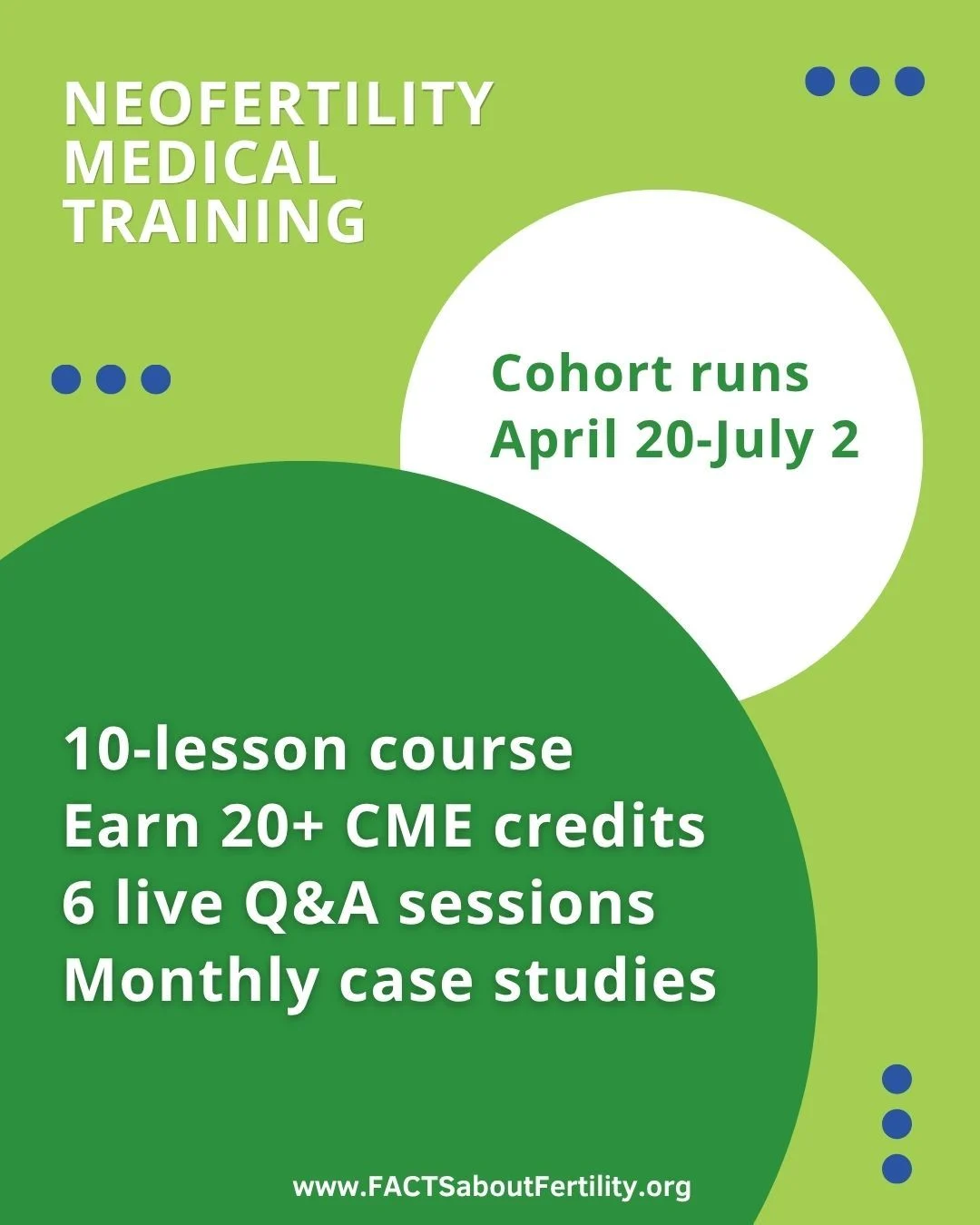 NEOFERTILITY MEDICAL TRAINING

Cohort runs April 20-July 2

10-lesson course
Earn 20+ CME credits
6 live Q&A sessions
Monthly case studies

www.FACTSaboutFertility.org